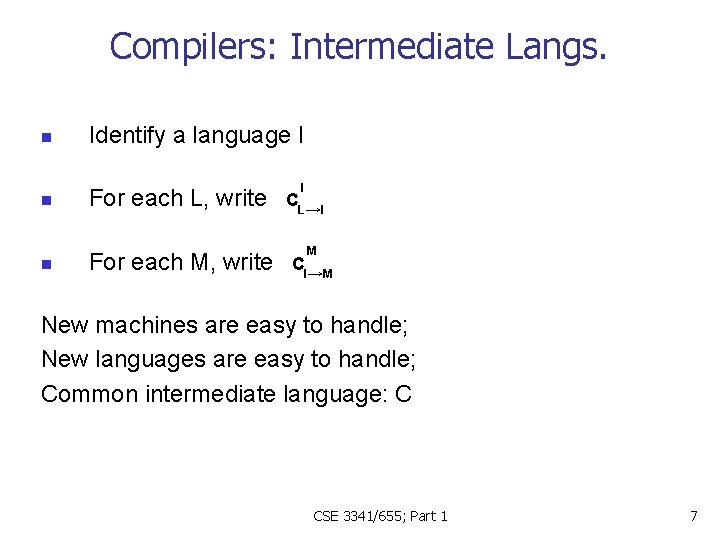 Compilers: Intermediate Langs.

Identify a language I

For each L, write $c^{I}_{L \to I}$

For each M, write $c^{M}_{I \to M}$

New machines are easy to handle;
New languages are easy to handle;
Common intermediate language: C

CSE 3341/655; Part 1

7